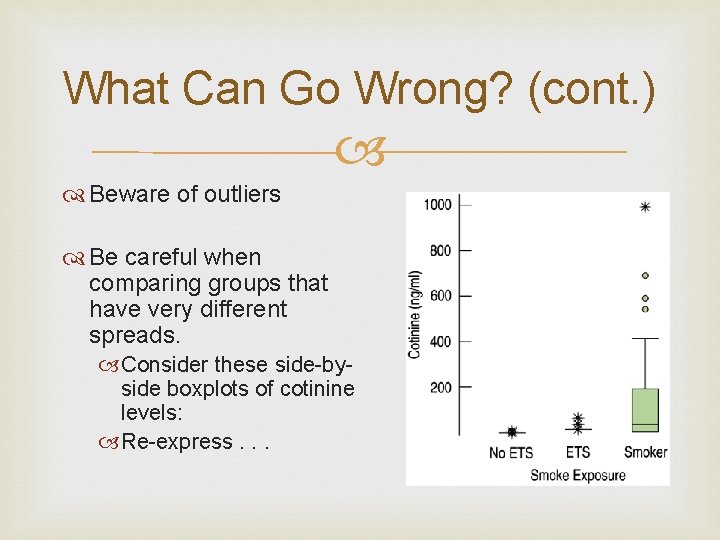 What Can Go Wrong? (cont.)

Beware of outliers

Be careful when comparing groups that have very different spreads.

Consider these side-by-side boxplots of cotinine levels:

Re-express . . .

1000
800
600
400
200
Cotinine (ng/ml)
No ETS
ETS
Smoker
Smoke Exposure